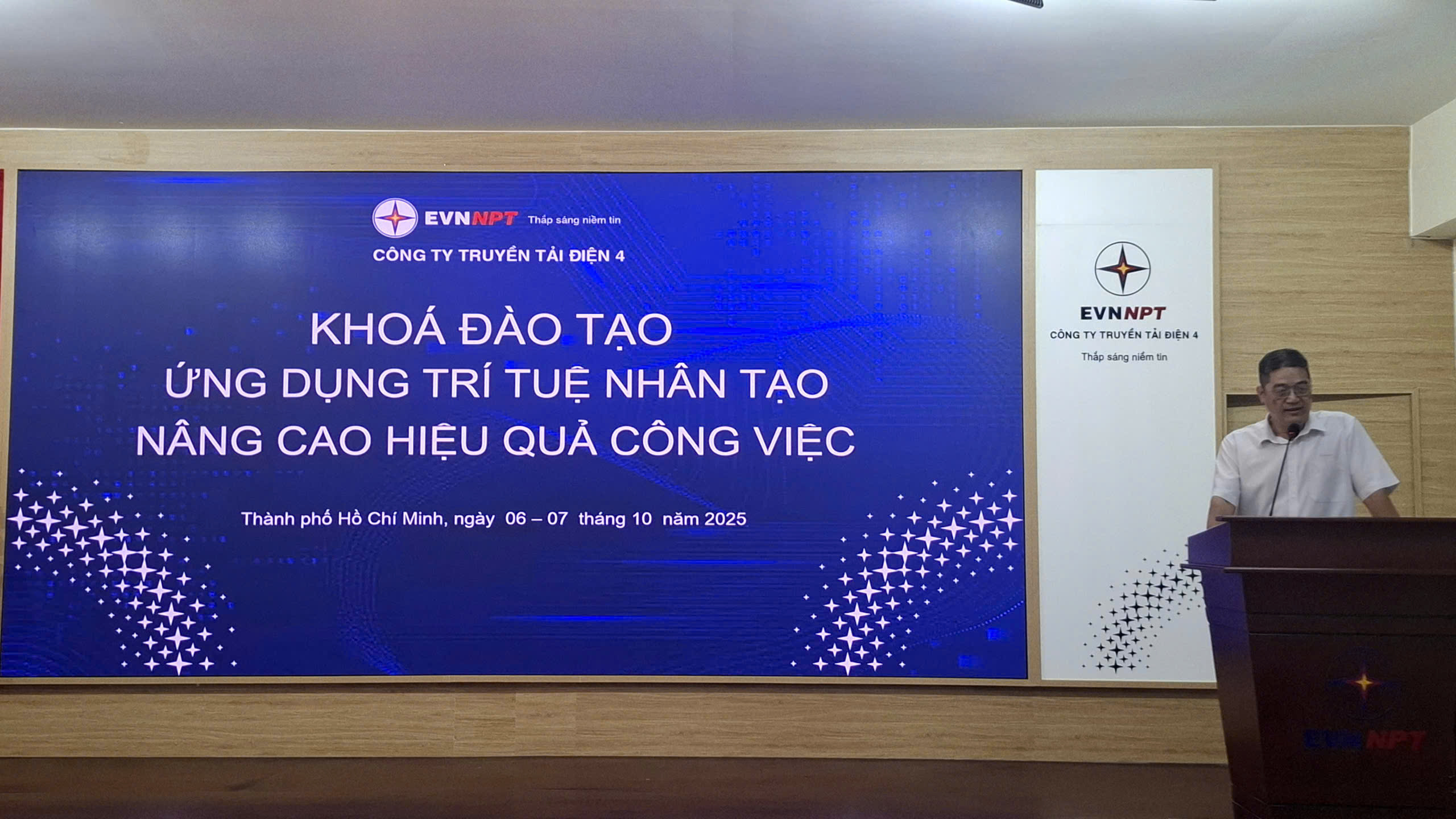 EVNNPT Thắp sáng niềm tin
CÔNG TY TRUYỀN TẢI ĐIỆN 4

KHOÁ ĐÀO TẠO
ỨNG DỤNG TRÍ TUỆ NHÂN TẠO
NÂNG CAO HIỆU QUẢ CÔNG VIỆC

Thành phố Hồ Chí Minh, ngày 06 – 07 tháng 10 năm 2025

EVNNPT
CÔNG TY TRUYỀN TẢI ĐIỆN 4
Thắp sáng niềm tin

EVNNPT